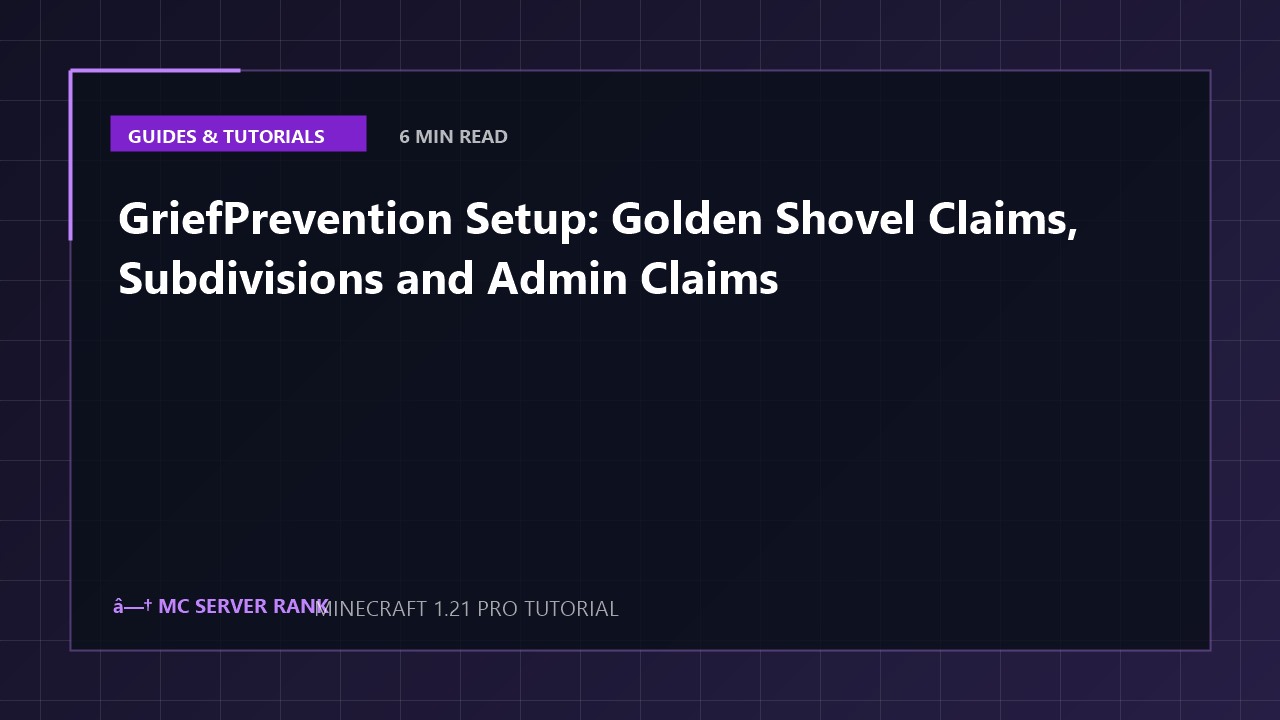 GUIDES & TUTORIALS

6 MIN READ

GriefPrevention Setup: Golden Shovel Claims, Subdivisions and Admin Claims

â—† MC SERVER RANK

MINECRAFT 1.21 PRO TUTORIAL